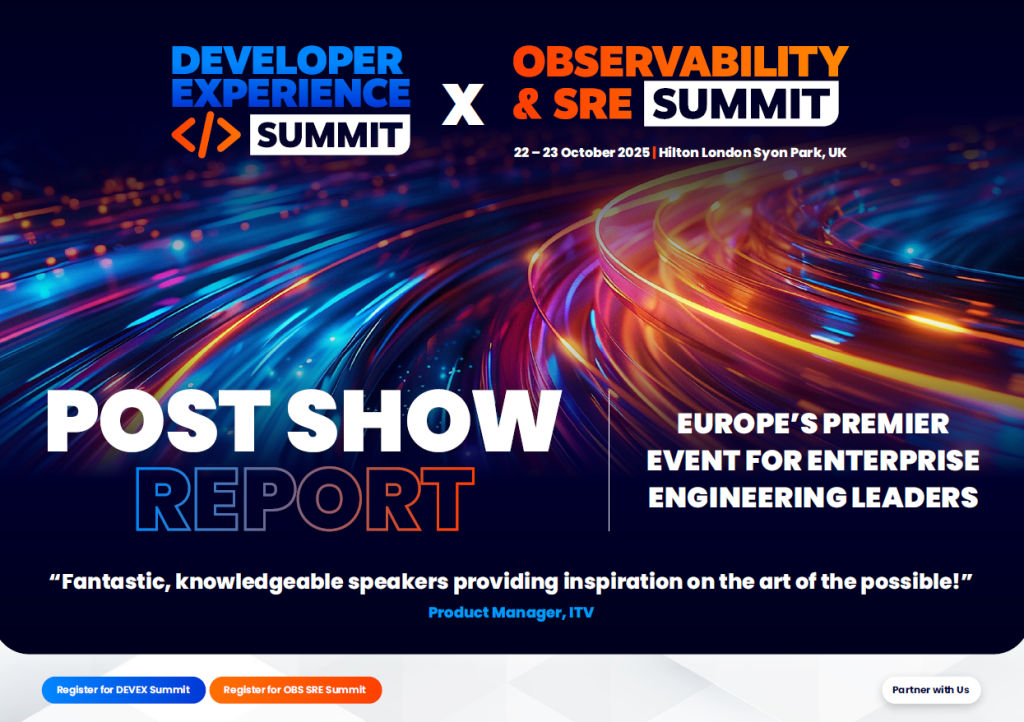 DEVELOPER EXPERIENCE </> SUMMIT

X

OBSERVABILITY & SRE SUMMIT

22 – 23 October 2025 | Hilton London Syon Park, UK

POST SHOW REPORT

EUROPE'S PREMIER EVENT FOR ENTERPRISE ENGINEERING LEADERS

"Fantastic, knowledgeable speakers providing inspiration on the art of the possible!"

Product Manager, ITV

Register for DEVEX Summit

Register for OBS SRE Summit

Partner with Us